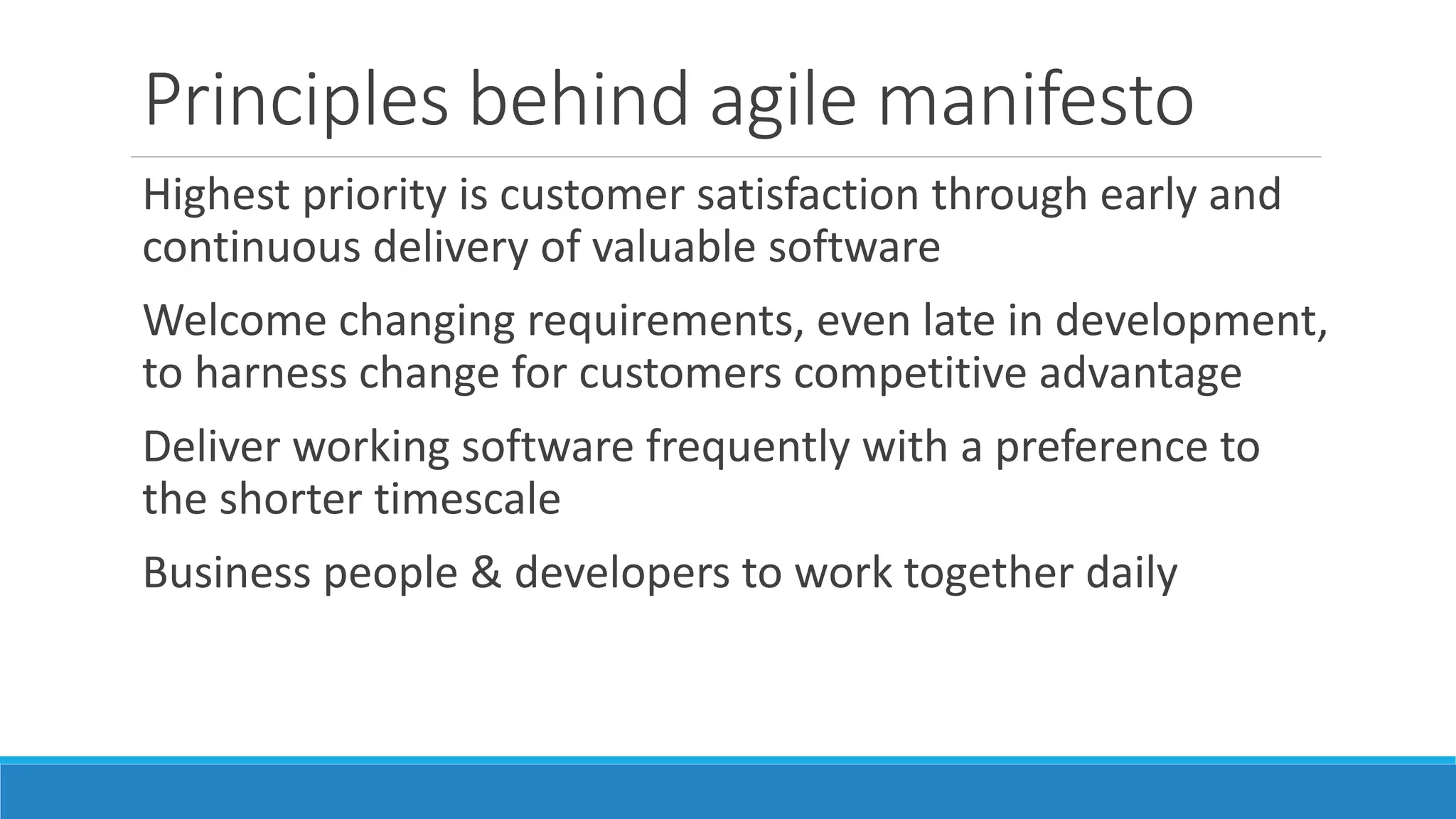 Principles behind agile manifesto

Highest priority is customer satisfaction through early and continuous delivery of valuable software

Welcome changing requirements, even late in development, to harness change for customers competitive advantage

Deliver working software frequently with a preference to the shorter timescale

Business people & developers to work together daily